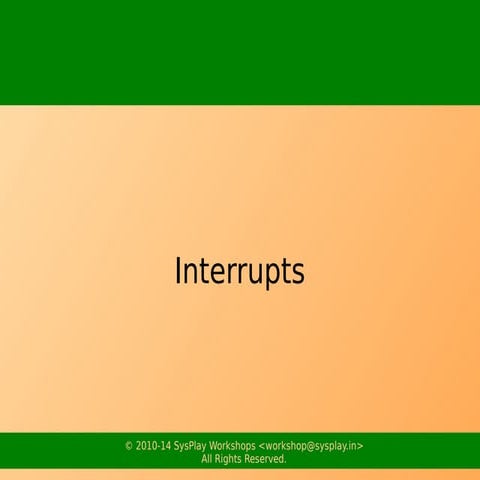 Interrupts

© 2010-14 SysPlay Workshops <workshop@sysplay.in>
All Rights Reserved.